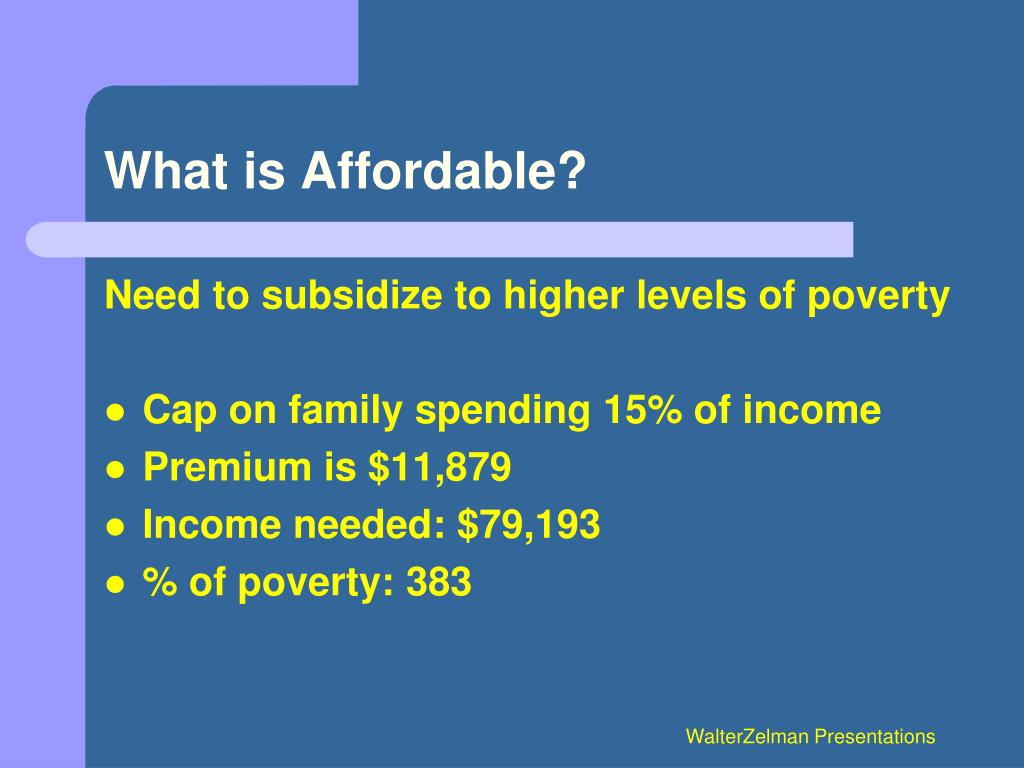 What is Affordable?

Need to subsidize to higher levels of poverty

- Cap on family spending 15% of income
- Premium is \$11,879
- Income needed: \$79,193
- % of poverty: 383

WalterZelman Presentations